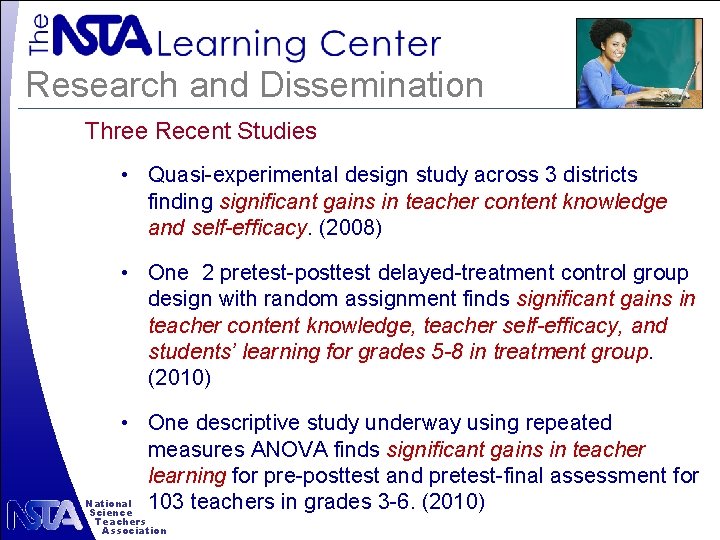 The NSTA Learning Center
Research and Dissemination

Three Recent Studies

• Quasi-experimental design study across 3 districts finding significant gains in teacher content knowledge and self-efficacy. (2008)

• One 2 pretest-posttest delayed-treatment control group design with random assignment finds significant gains in teacher content knowledge, teacher self-efficacy, and students' learning for grades 5-8 in treatment group. (2010)

• One descriptive study underway using repeated measures ANOVA finds significant gains in teacher learning for pre-posttest and pretest-final assessment for 103 teachers in grades 3-6. (2010)

NSTA National Science Teachers Association